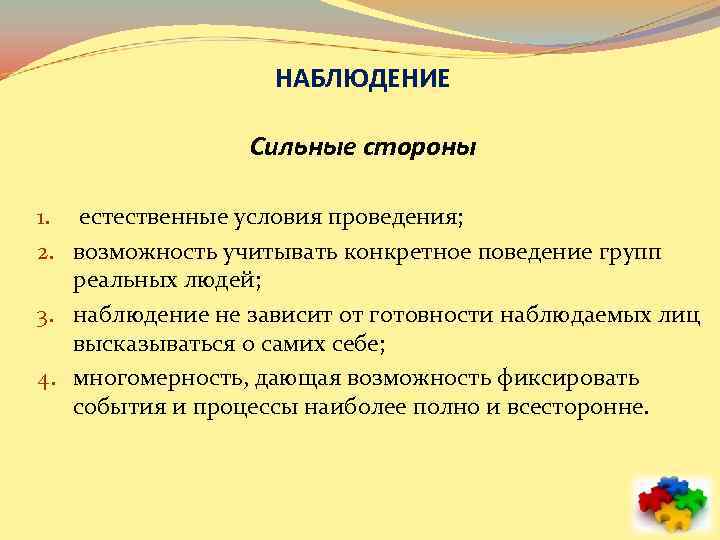 НАБЛЮДЕНИЕ

Сильные стороны

1. естественные условия проведения;
2. возможность учитывать конкретное поведение групп реальных людей;
3. наблюдение не зависит от готовности наблюдаемых лиц высказываться о самих себе;
4. многомерность, дающая возможность фиксировать события и процессы наиболее полно и всесторонне.